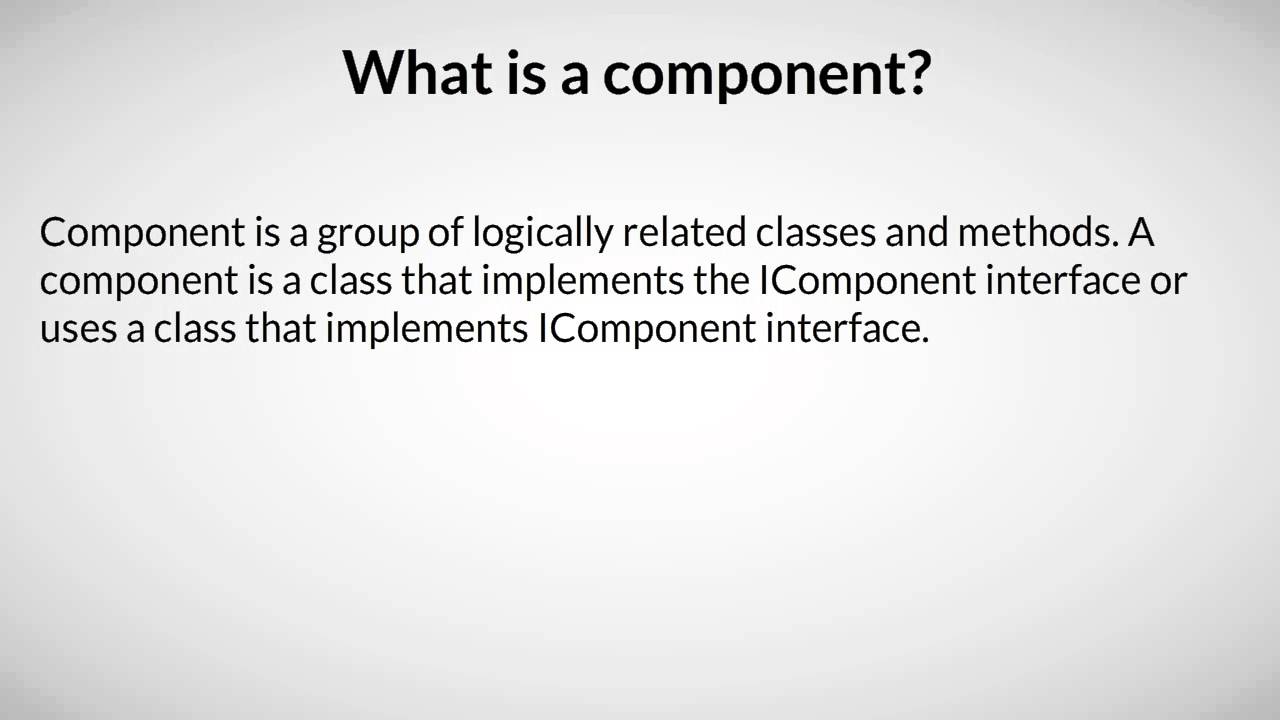 What is a component?

Component is a group of logically related classes and methods. A component is a class that implements the IComponent interface or uses a class that implements IComponent interface.